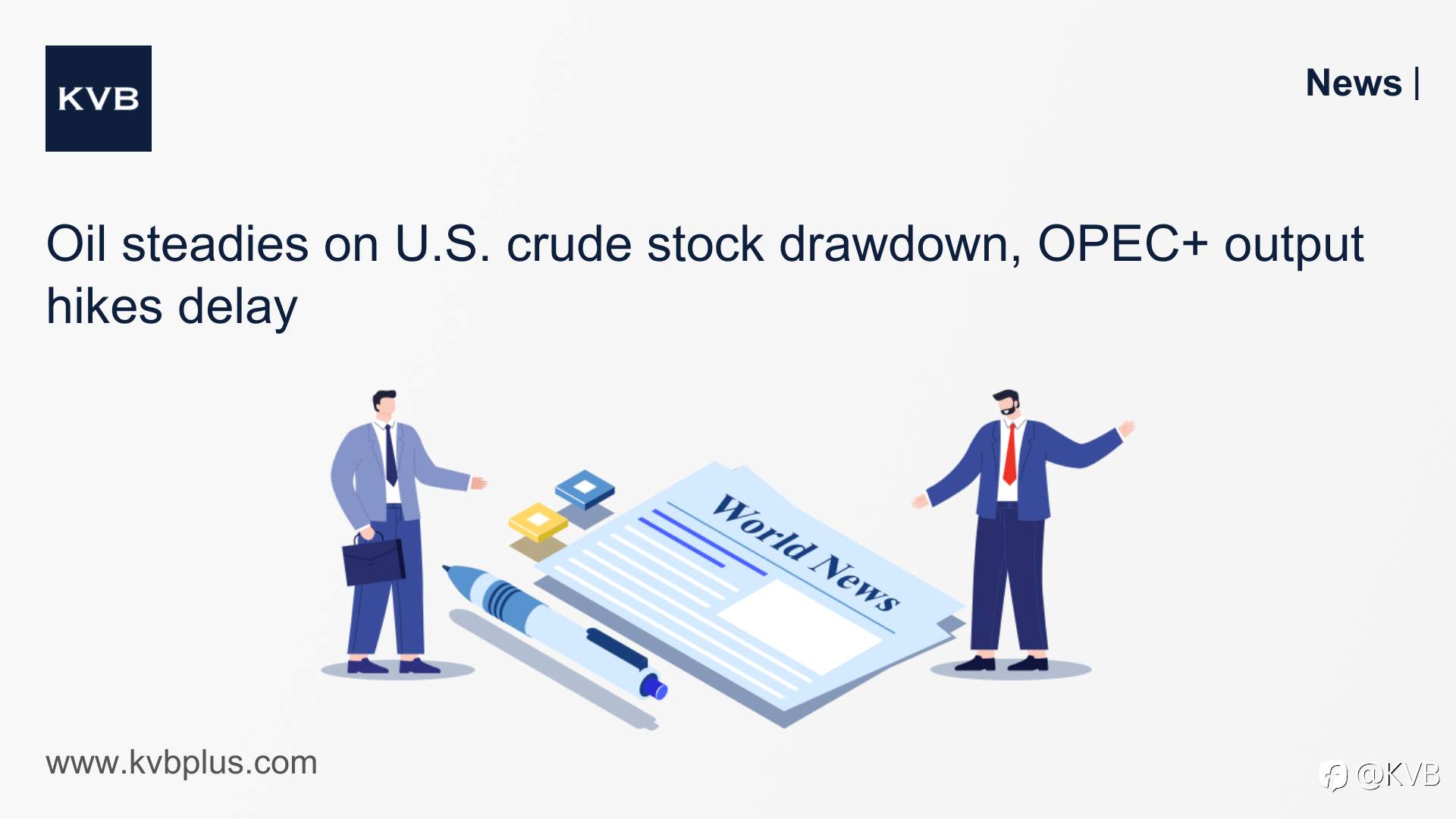 KVB

News |

Oil steadies on U.S. crude stock drawdown, OPEC+ output hikes delay

World News

www.kvbplus.com

@KVB